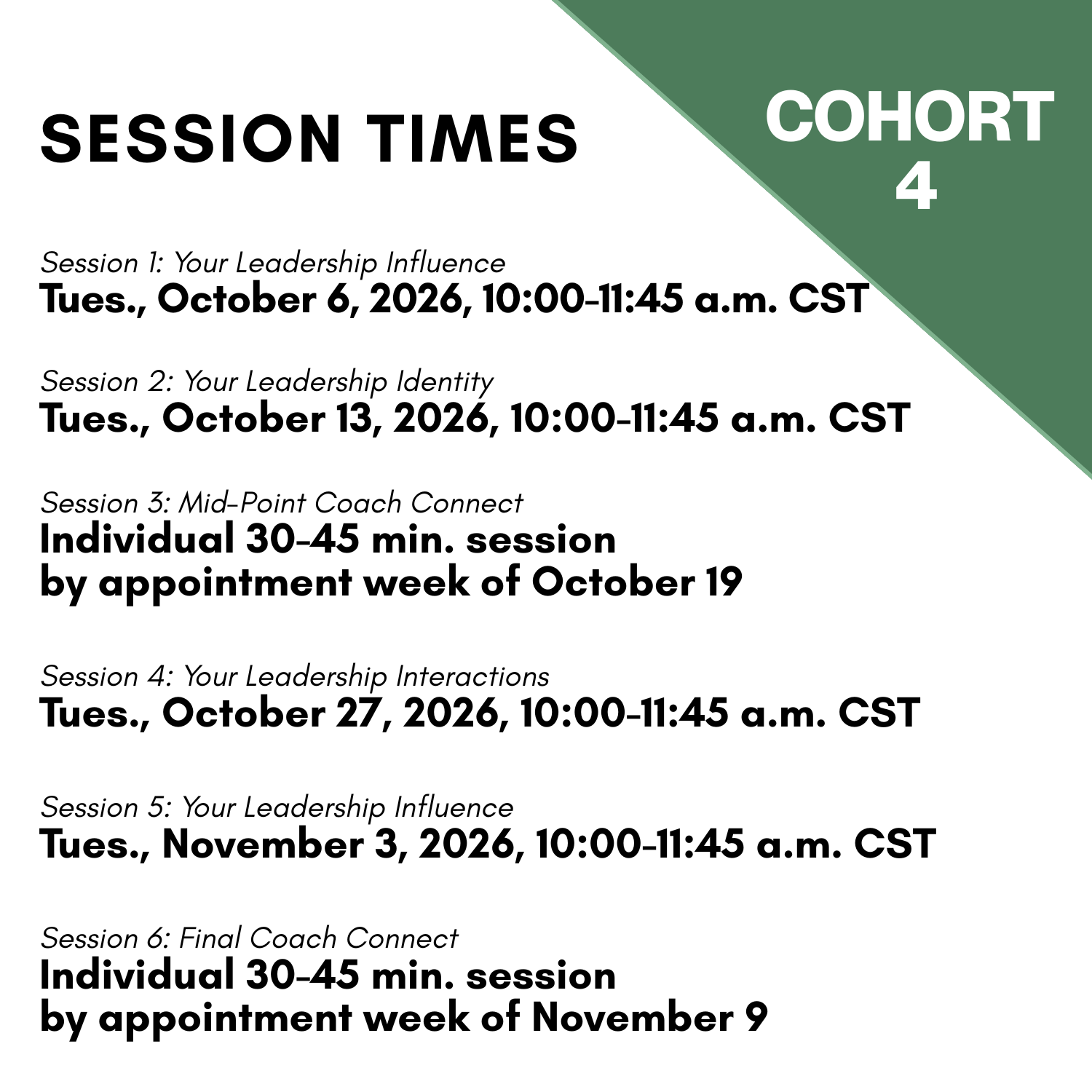 SESSION TIMES

COHORT 4

Session 1: Your Leadership Influence
Tues., October 6, 2026, 10:00-11:45 a.m. CST

Session 2: Your Leadership Identity
Tues., October 13, 2026, 10:00-11:45 a.m. CST

Session 3: Mid-Point Coach Connect
Individual 30-45 min. session by appointment week of October 19

Session 4: Your Leadership Interactions
Tues., October 27, 2026, 10:00-11:45 a.m. CST

Session 5: Your Leadership Influence
Tues., November 3, 2026, 10:00-11:45 a.m. CST

Session 6: Final Coach Connect
Individual 30-45 min. session by appointment week of November 9